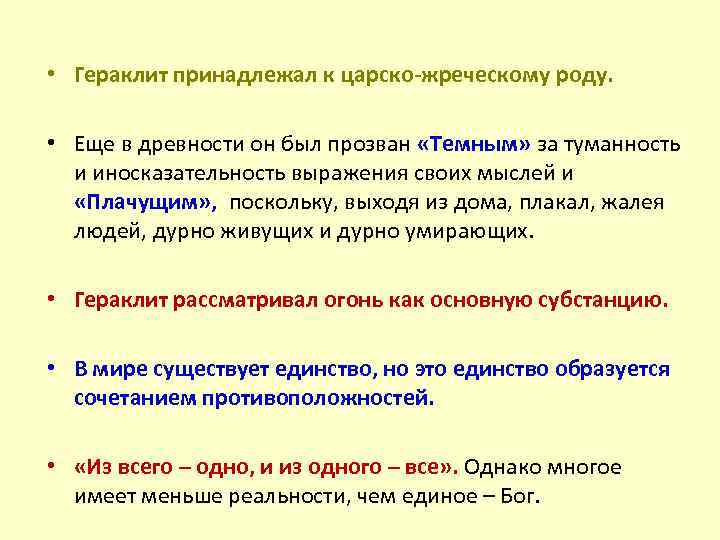 • Гераклит принадлежал к царско-жреческому роду.

• Еще в древности он был прозван «Темным» за туманность и иносказательность выражения своих мыслей и «Плачущим», поскольку, выходя из дома, плакал, жалея людей, дурно живущих и дурно умирающих.

• Гераклит рассматривал огонь как основную субстанцию.

• В мире существует единство, но это единство образуется сочетанием противоположностей.

• «Из всего – одно, и из одного – все». Однако многое имеет меньше реальности, чем единое – Бог.